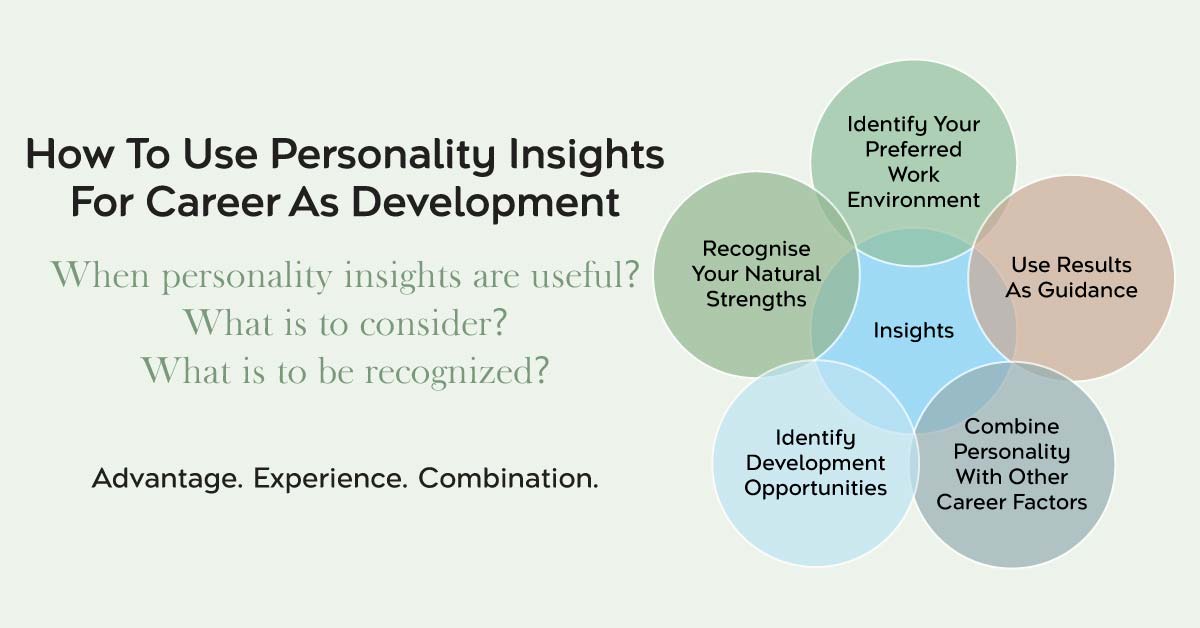 How To Use Personality Insights For Career As Development

When personality insights are useful?
What is to consider?
What is to be recognized?

Advantage. Experience. Combination.

Identify Your Preferred Work Environment

Recognise Your Natural Strengths

Use Results As Guidance

Insights

Identify Development Opportunities

Combine Personality With Other Career Factors